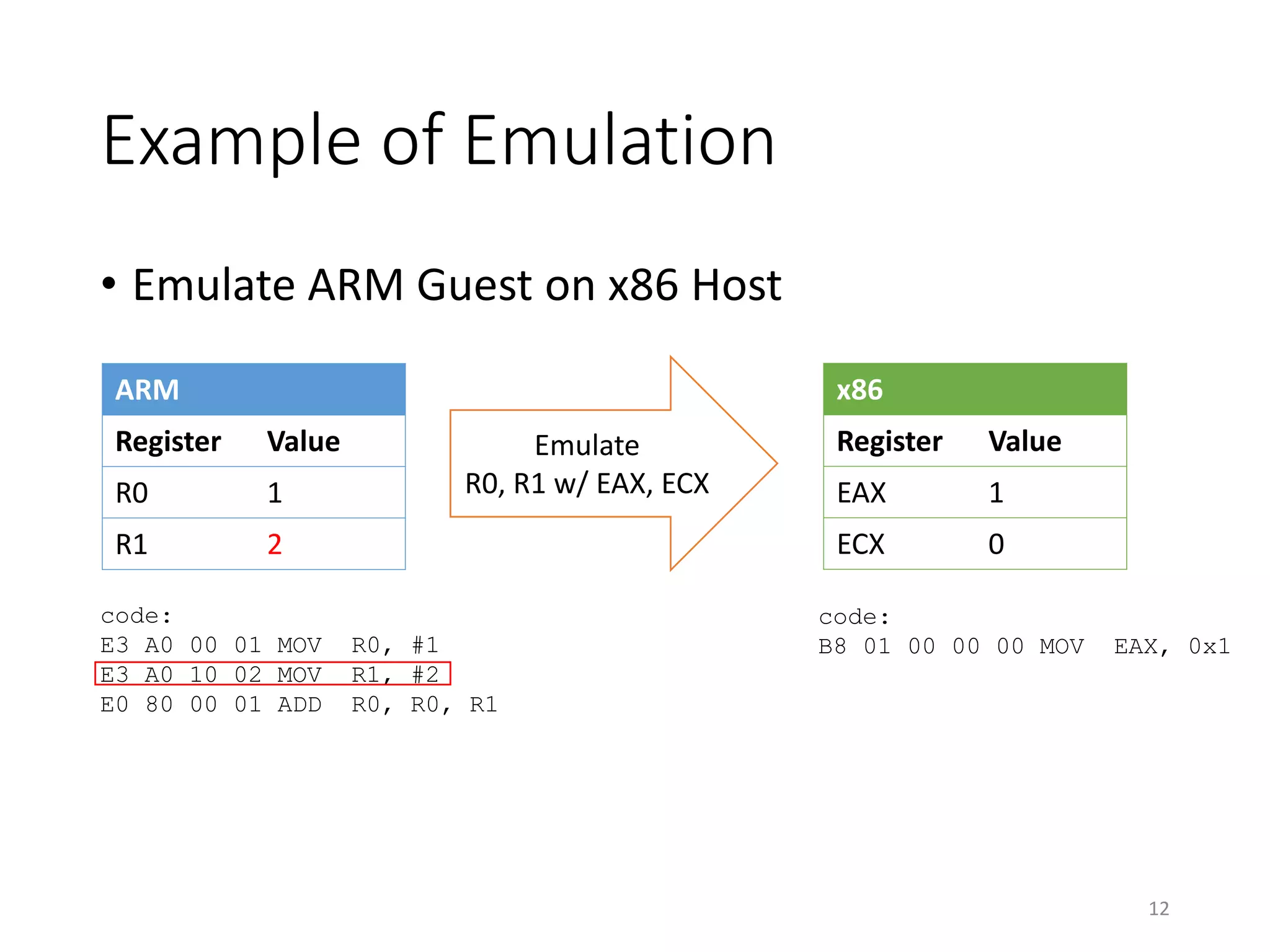 Example of Emulation

• Emulate ARM Guest on x86 Host

| ARM | |
|---|---|
| Register | Value |
| R0 | 1 |
| R1 | 2 |

Emulate
R0, R1 w/ EAX, ECX

| x86 | |
|---|---|
| Register | Value |
| EAX | 1 |
| ECX | 0 |

code:
E3 A0 00 01 MOV R0, #1
E3 A0 10 02 MOV R1, #2
E0 80 00 01 ADD R0, R0, R1

code:
B8 01 00 00 00 MOV EAX, 0x1

12